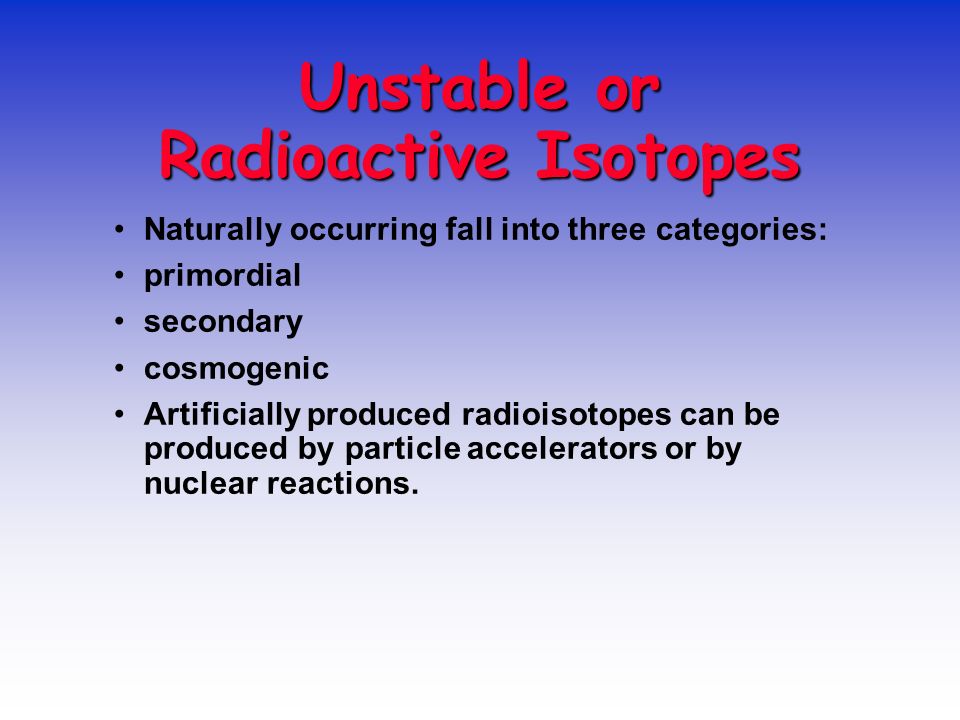 Unstable or
Radioactive Isotopes

• Naturally occurring fall into three categories:
• primordial
• secondary
• cosmogenic
• Artificially produced radioisotopes can be produced by particle accelerators or by nuclear reactions.